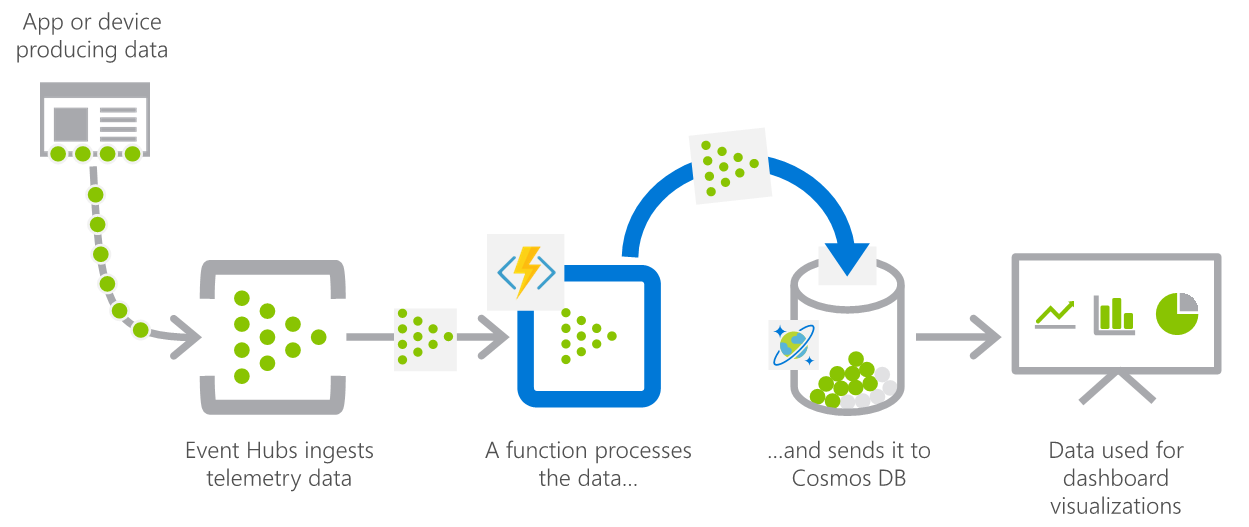 App or device producing data

Event Hubs ingests telemetry data

A function processes the data...

...and sends it to Cosmos DB

Data used for dashboard visualizations